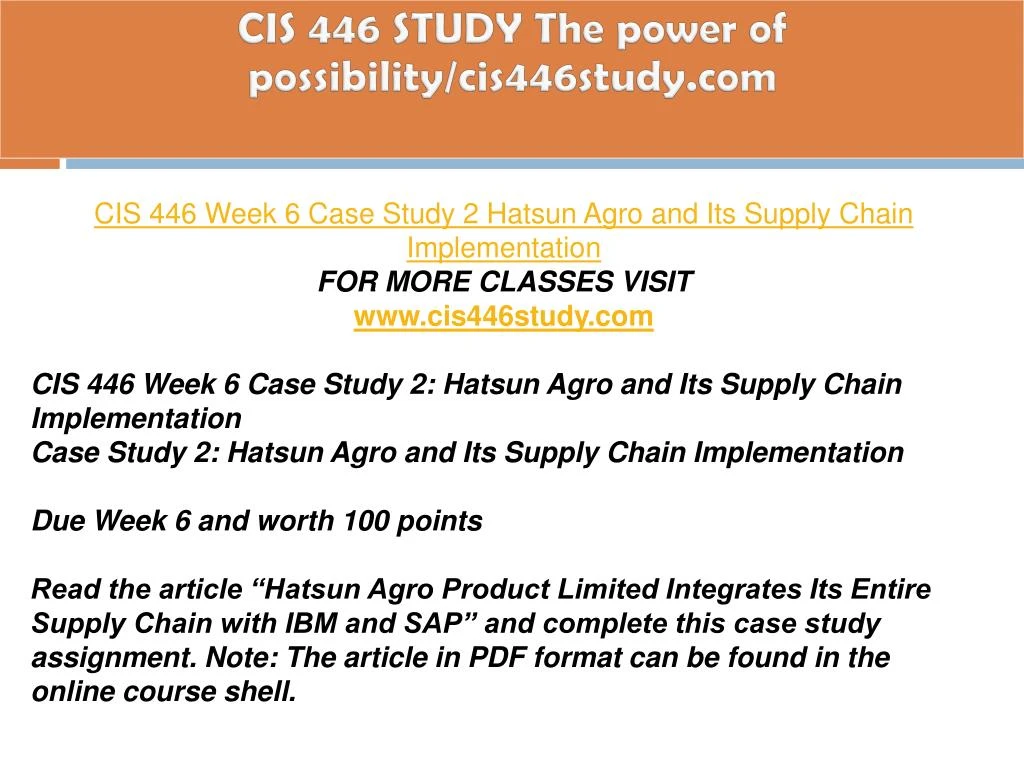 CIS 446 STUDY The power of possibility/cis446study.com

CIS 446 Week 6 Case Study 2 Hatsun Agro and Its Supply Chain Implementation
FOR MORE CLASSES VISIT
www.cis446study.com

CIS 446 Week 6 Case Study 2: Hatsun Agro and Its Supply Chain Implementation
Case Study 2: Hatsun Agro and Its Supply Chain Implementation

Due Week 6 and worth 100 points

Read the article “Hatsun Agro Product Limited Integrates Its Entire Supply Chain with IBM and SAP” and complete this case study assignment. Note: The article in PDF format can be found in the online course shell.